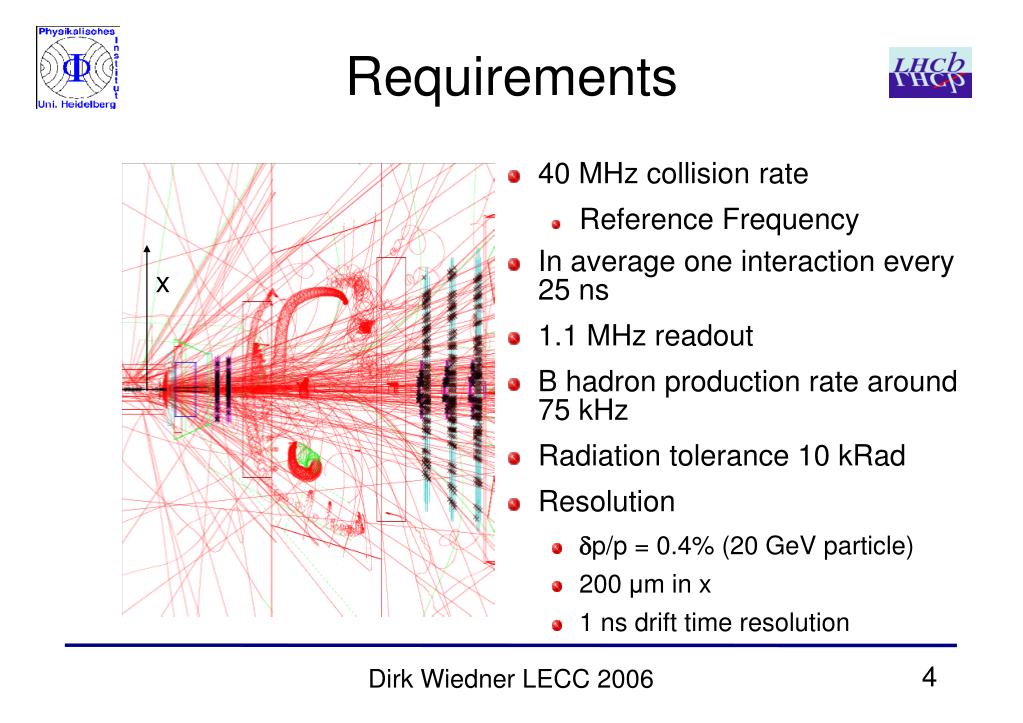 Physikalisches Institut Uni. Heidelberg

Requirements

LHCb

x

40 MHz collision rate

Reference Frequency

In average one interaction every 25 ns

1.1 MHz readout

B hadron production rate around 75 kHz

Radiation tolerance 10 kRad

Resolution

δp/p = 0.4% (20 GeV particle)

200 μm in x

1 ns drift time resolution

Dirk Wiedner LECC 2006

4